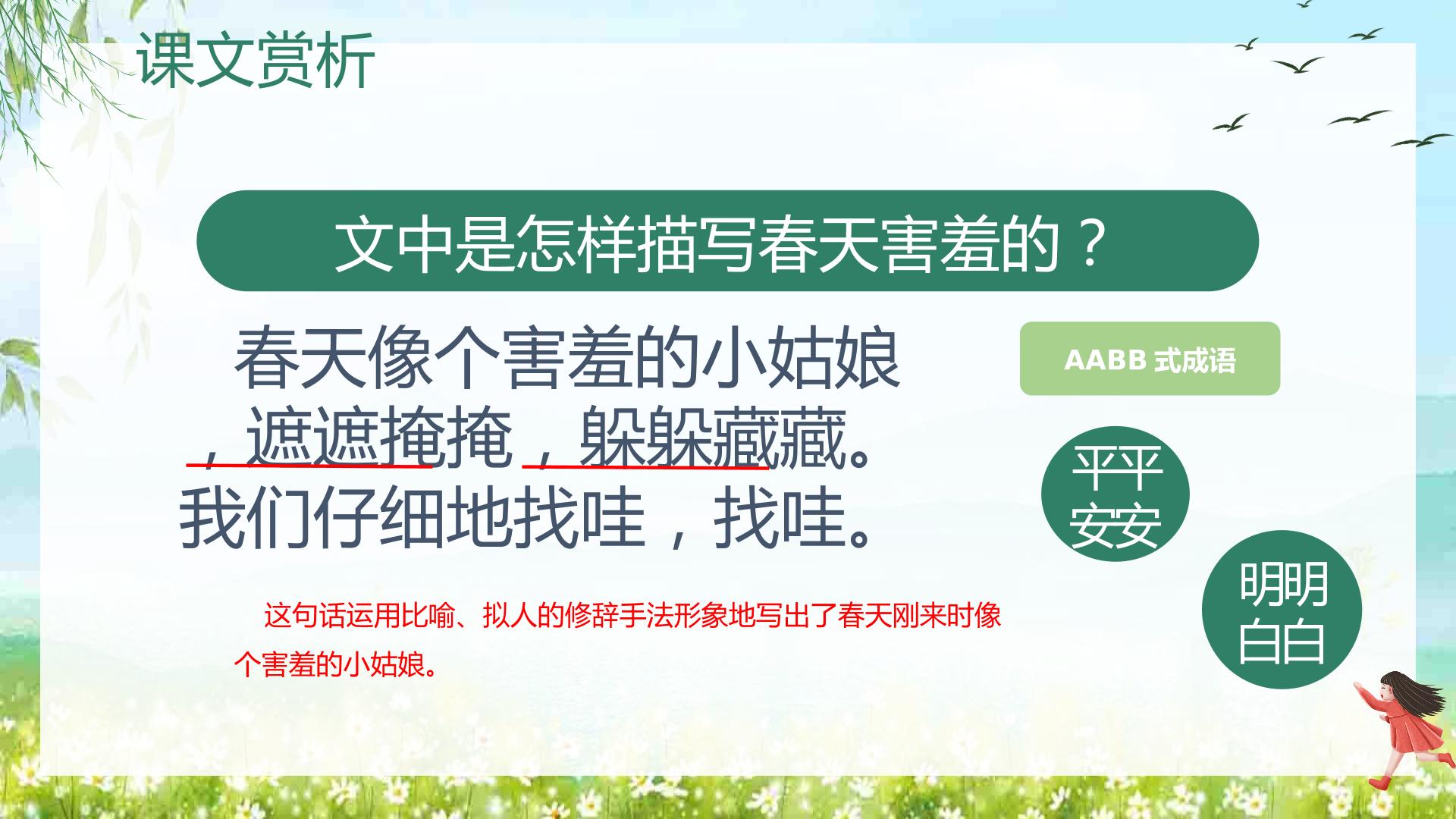 课文赏析

文中是怎样描写春天害羞的？

春天像个害羞的小姑娘，遮遮掩掩，躲躲藏藏。我们仔细地找哇，找哇。

AABB 式成语

平平安安

明明白白

这句话运用比喻、拟人的修辞手法形象地写出了春天刚来时像个害羞的小姑娘。